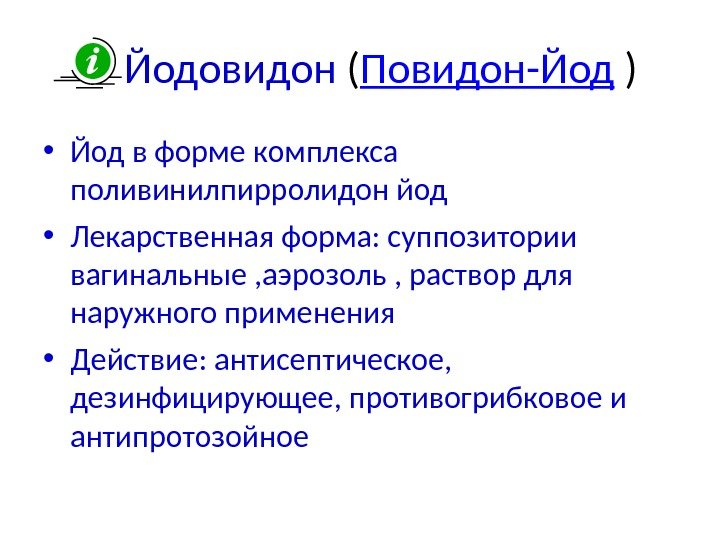 i Йодовидон (Повидон-Йод )

• Йод в форме комплекса поливинилпирролидон йод

• Лекарственная форма: суппозитории вагинальные ,аэрозоль , раствор для наружного применения

• Действие: антисептическое, дезинфицирующее, противогрибковое и антипротозойное